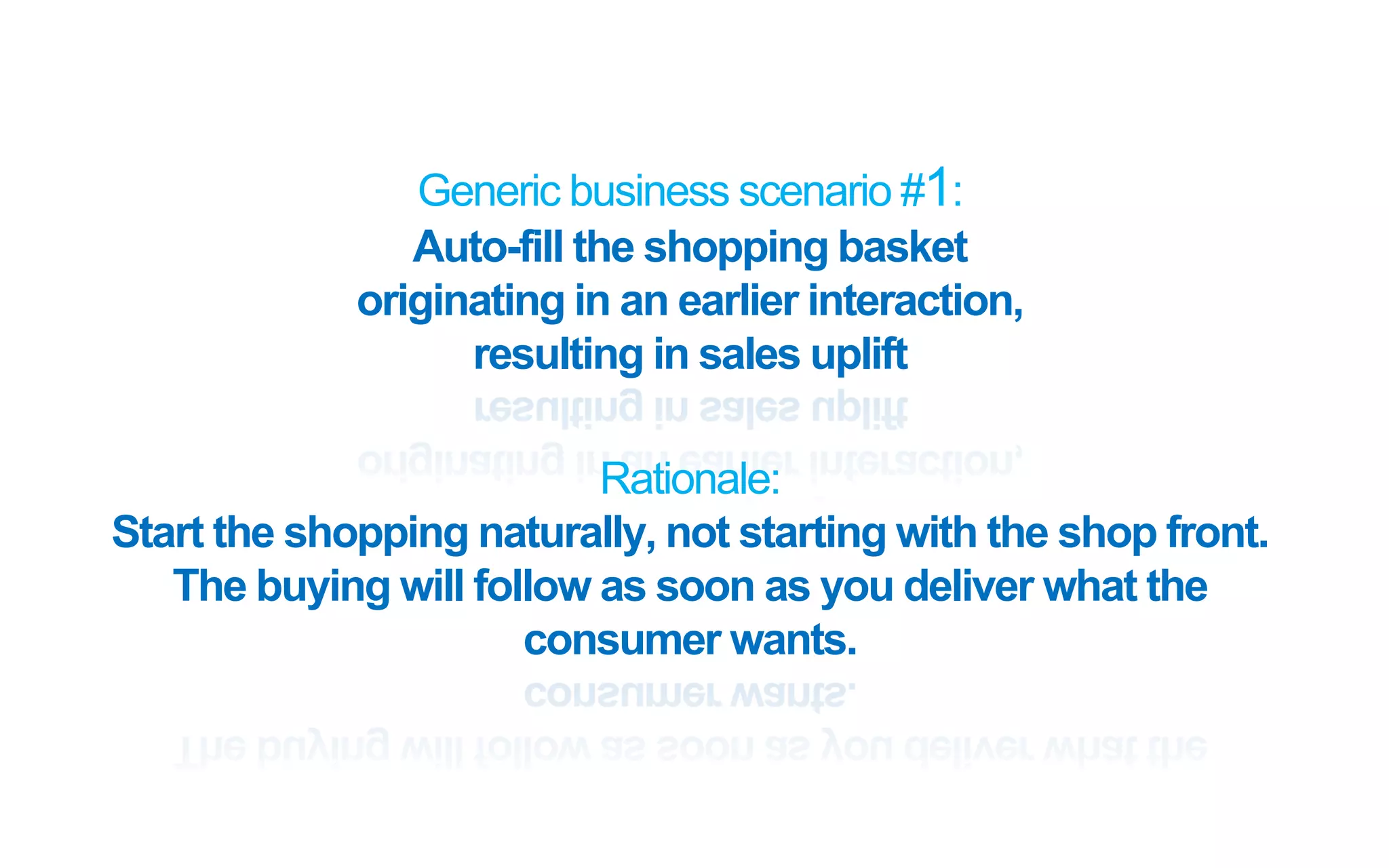 Generic business scenario #1:
Auto-fill the shopping basket originating in an earlier interaction, resulting in sales uplift

Rationale:
Start the shopping naturally, not starting with the shop front. The buying will follow as soon as you deliver what the consumer wants.